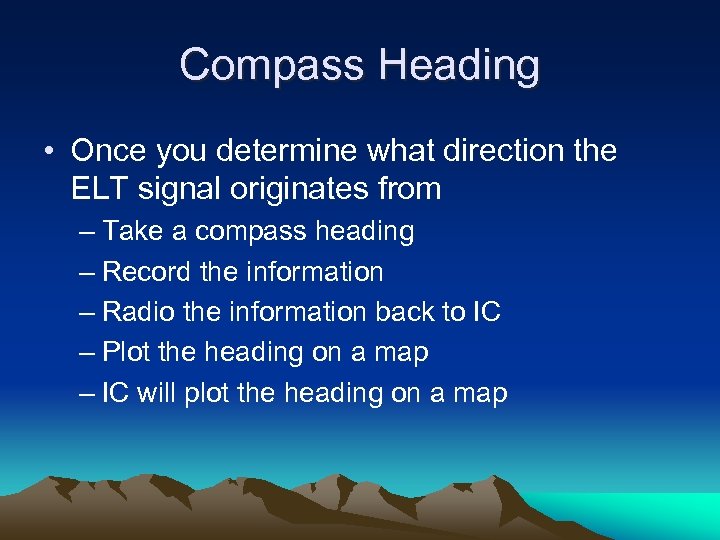 Compass Heading

• Once you determine what direction the ELT signal originates from
– Take a compass heading
– Record the information
– Radio the information back to IC
– Plot the heading on a map
– IC will plot the heading on a map